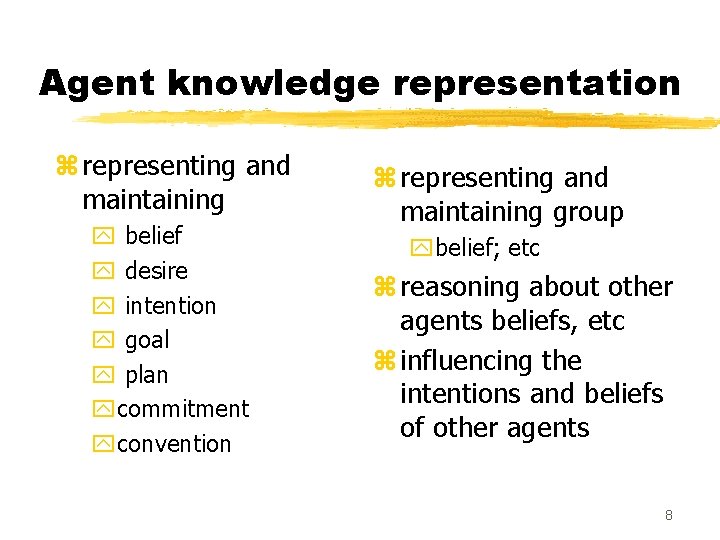 Agent knowledge representation

representing and maintaining
belief
desire
intention
goal
plan
commitment
convention

representing and maintaining group
belief; etc

reasoning about other agents beliefs, etc

influencing the intentions and beliefs of other agents

8